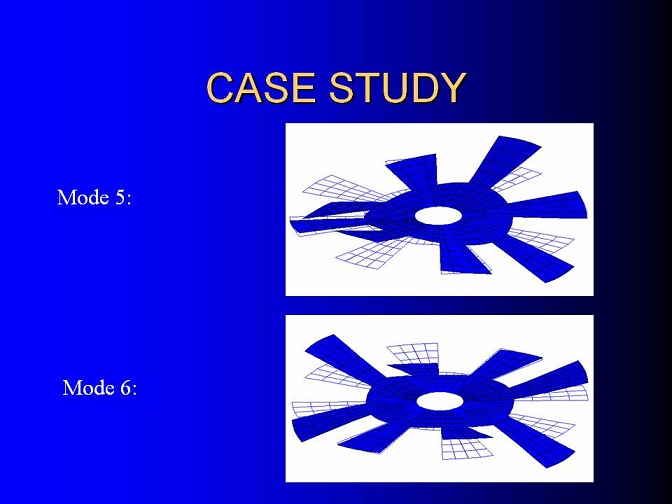 CASE STUDY

Mode 5:

Mode 6: